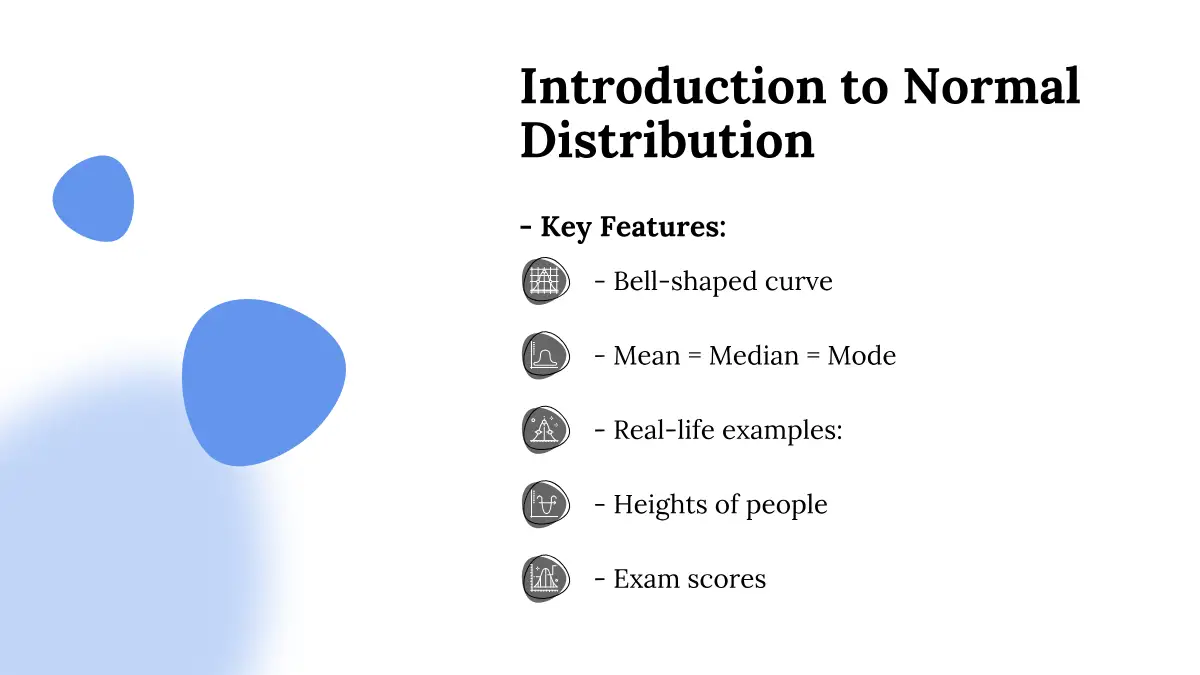 Introduction to Normal Distribution

- Key Features:

- Bell-shaped curve

- Mean = Median = Mode

- Real-life examples:

- Heights of people

- Exam scores